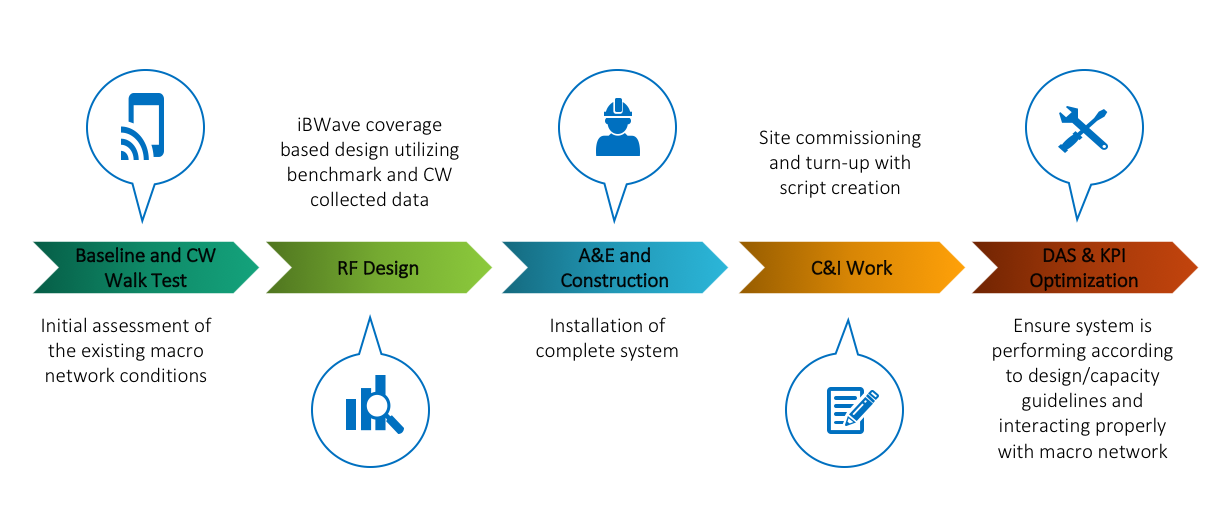 Baseline and CW Walk Test

Initial assessment of the existing macro network conditions

iBWave coverage based design utilizing benchmark and CW collected data

RF Design

A&E and Construction

Installation of complete system

Site commissioning and turn-up with script creation

C&I Work

DAS & KPI Optimization

Ensure system is performing according to design/capacity guidelines and interacting properly with macro network